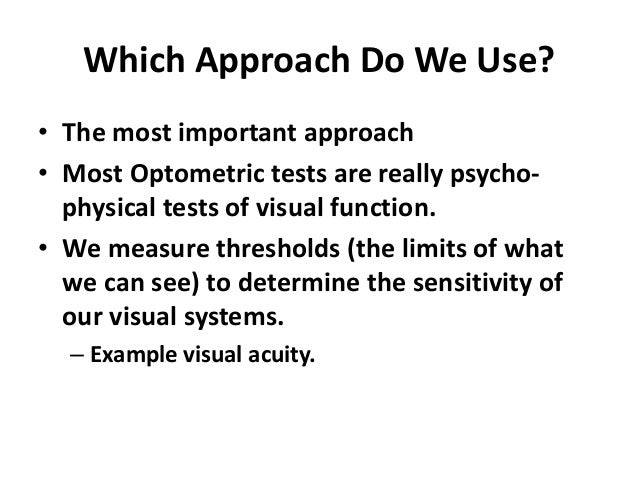 Which Approach Do We Use?

• The most important approach
• Most Optometric tests are really psychophysical tests of visual function.
• We measure thresholds (the limits of what we can see) to determine the sensitivity of our visual systems.
– Example visual acuity.